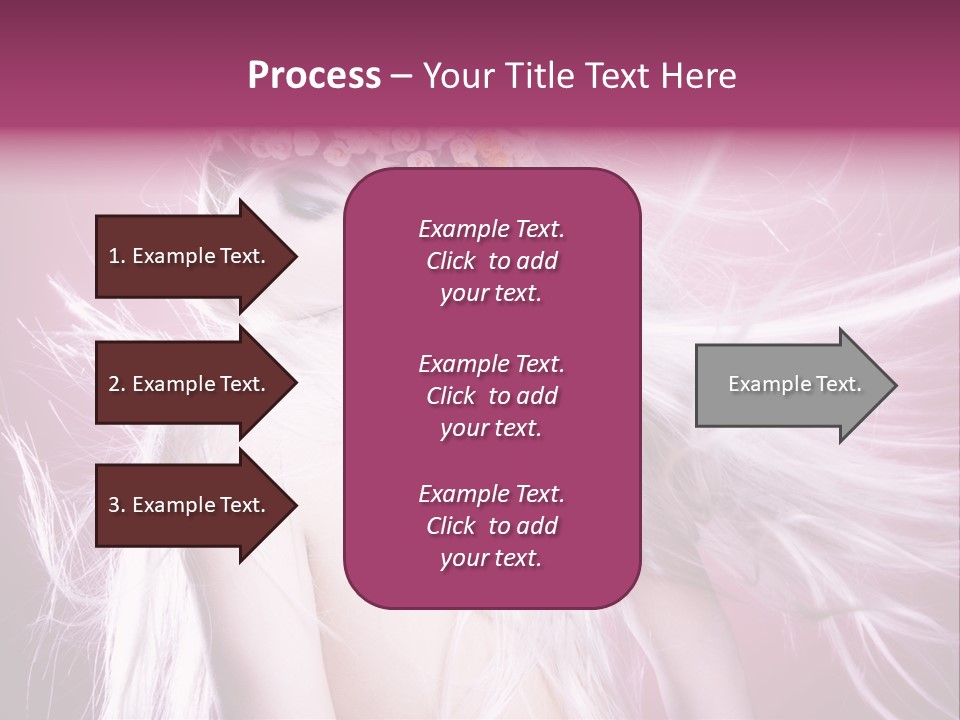 Process – Your Title Text Here

1. Example Text.

2. Example Text.

3. Example Text.

Example Text. Click to add your text.

Example Text. Click to add your text.

Example Text. Click to add your text.

Example Text.